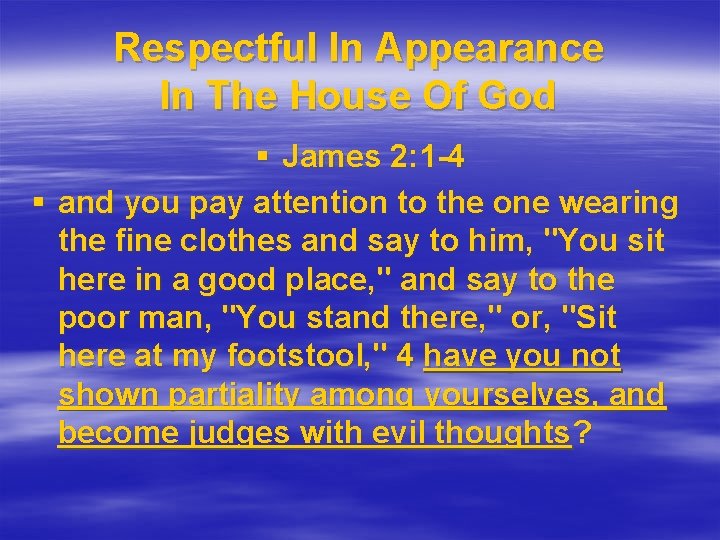 Respectful In Appearance In The House Of God

▪ James 2:1-4

▪ and you pay attention to the one wearing the fine clothes and say to him, "You sit here in a good place," and say to the poor man, "You stand there," or, "Sit here at my footstool," 4 have you not shown partiality among yourselves, and become judges with evil thoughts?